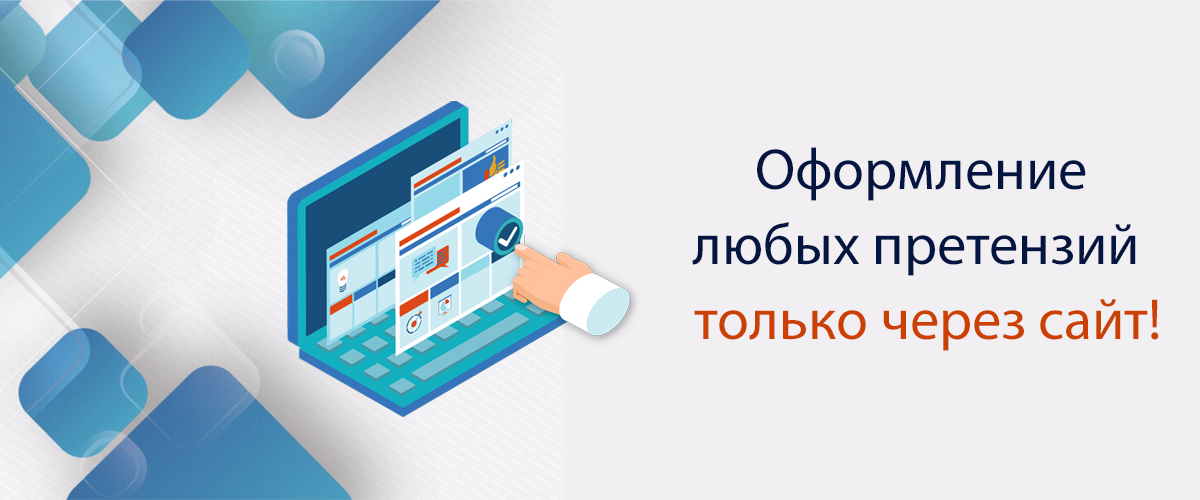 Оформление любых претензий только через сайт!